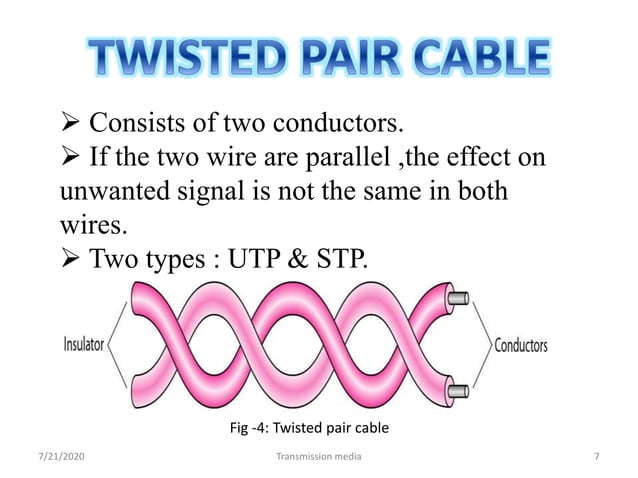 TWISTED PAIR CABLE

➢ Consists of two conductors.
➢ If the two wire are parallel ,the effect on unwanted signal is not the same in both wires.
➢ Two types : UTP & STP.

Insulator

Conductors

Fig -4: Twisted pair cable

7/21/2020

Transmission media

7